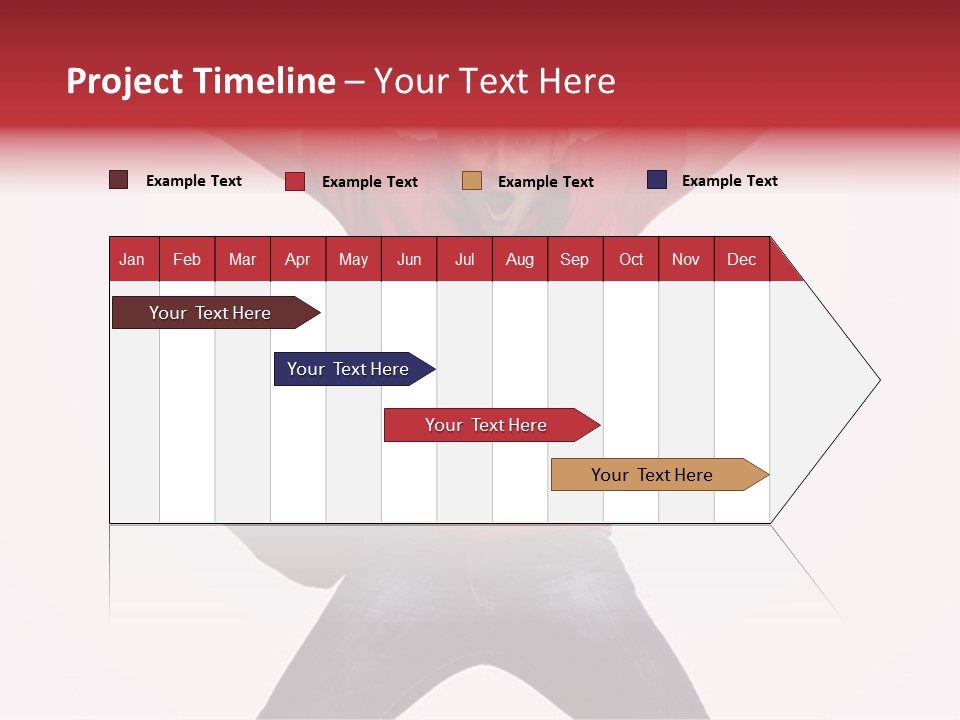 Project Timeline – Your Text Here

Example Text
Example Text
Example Text
Example Text

| Jan | Feb | Mar | Apr | May | Jun | Jul | Aug | Sep | Oct | Nov | Dec |
|---|---|---|---|---|---|---|---|---|---|---|---|

Your Text Here
Your Text Here
Your Text Here
Your Text Here